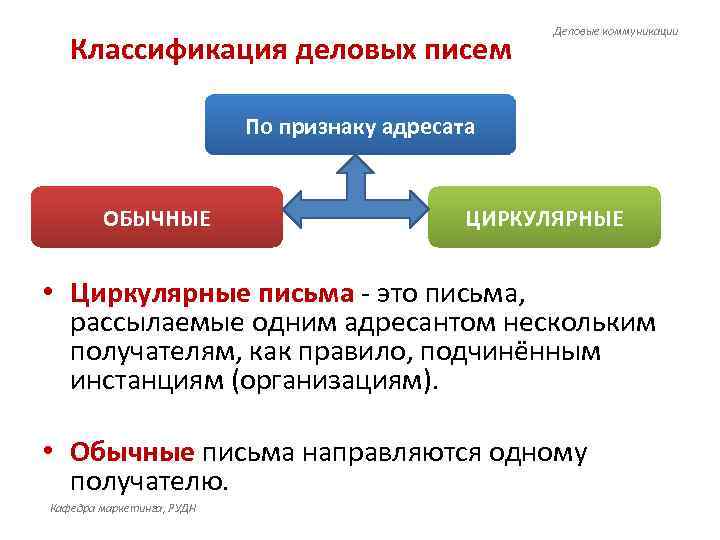 Деловые коммуникации

Классификация деловых писем

По признаку адресата

ОБЫЧНЫЕ

ЦИРКУЛЯРНЫЕ

• Циркулярные письма - это письма, рассылаемые одним адресантом нескольким получателям, как правило, подчинённым инстанциям (организациям).

• Обычные письма направляются одному получателю.

Кафедра маркетинга, РУДН